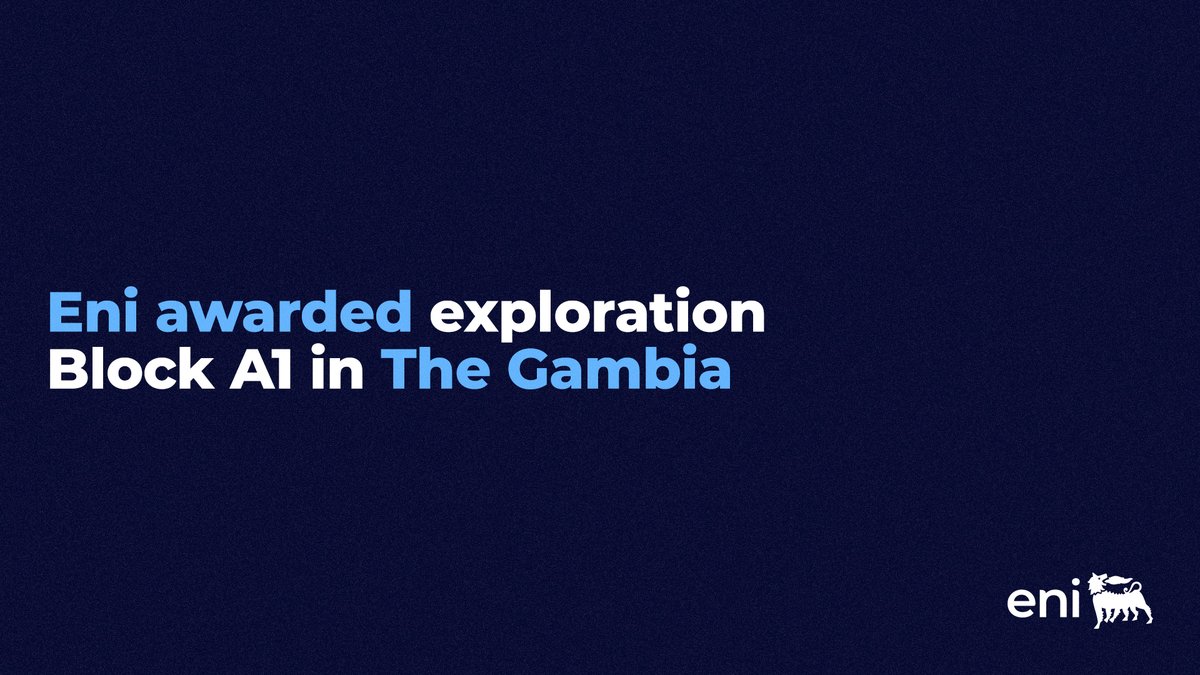 Eni awarded exploration Block A1 in The Gambia

eni